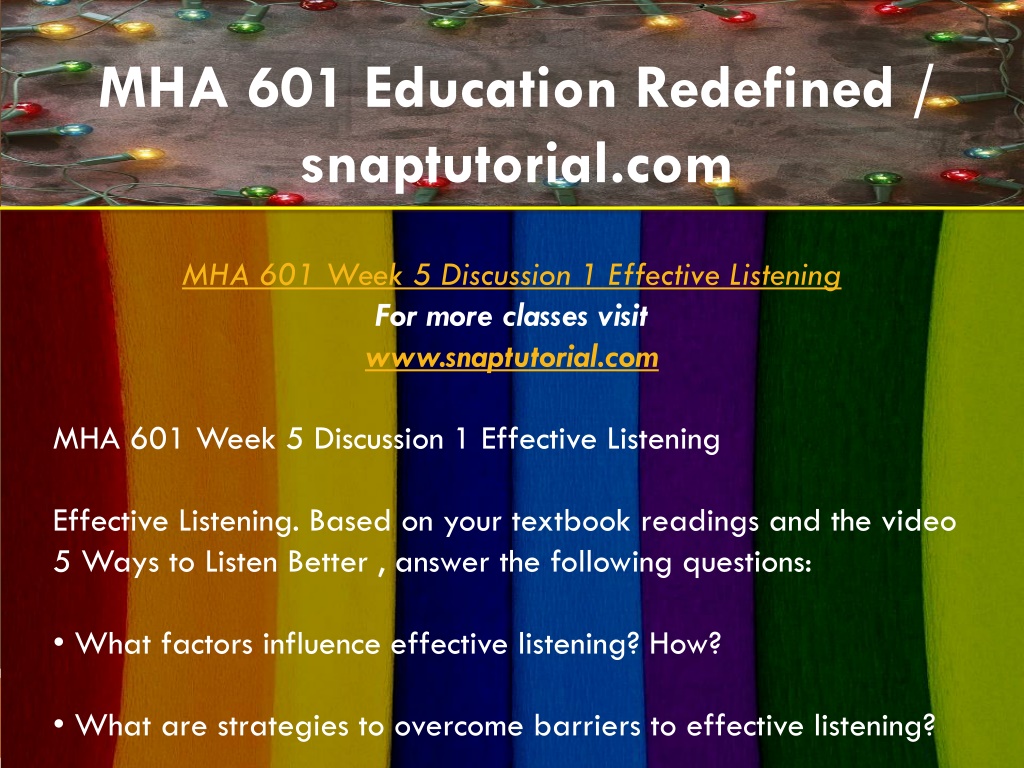 MHA 601 Education Redefined / snaptutorial.com

MHA 601 Week 5 Discussion 1 Effective Listening
For more classes visit
www.snaptutorial.com

MHA 601 Week 5 Discussion 1 Effective Listening

Effective Listening. Based on your textbook readings and the video 5 Ways to Listen Better , answer the following questions:

• What factors influence effective listening? How?

• What are strategies to overcome barriers to effective listening?